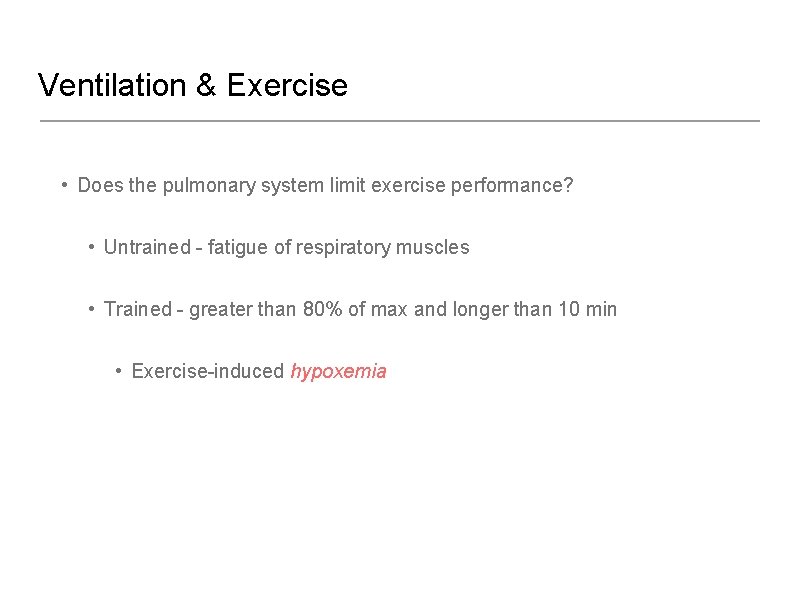 Ventilation & Exercise

• Does the pulmonary system limit exercise performance?

• Untrained - fatigue of respiratory muscles

• Trained - greater than 80% of max and longer than 10 min

• Exercise-induced hypoxemia